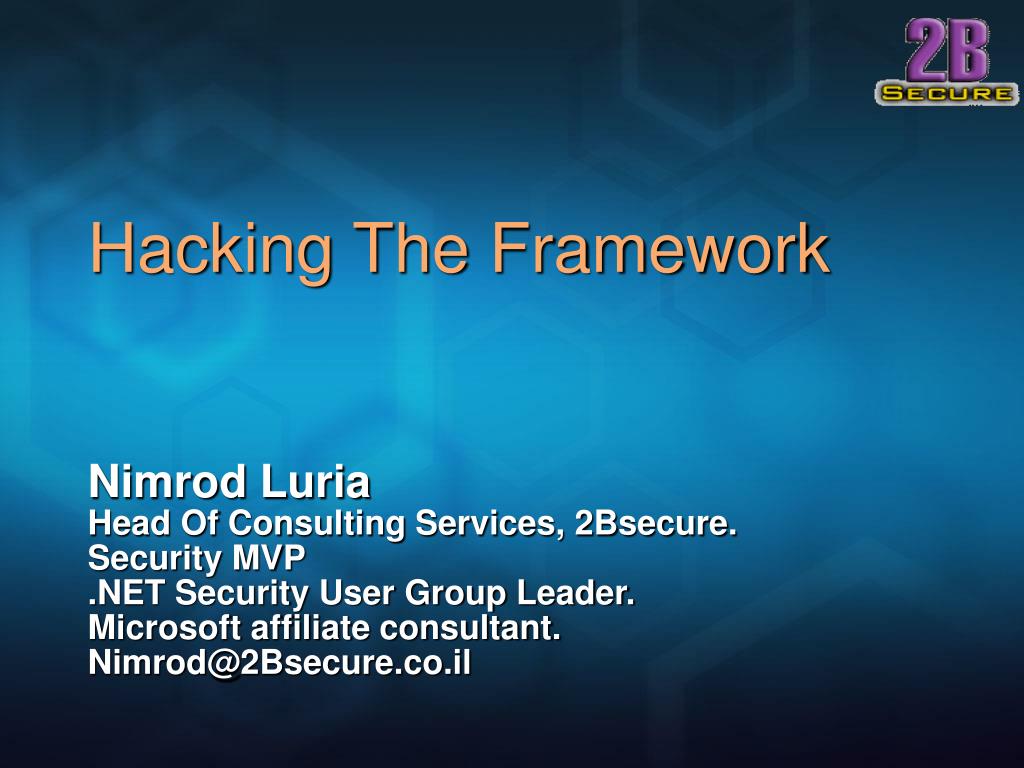 2B
SECURE

Hacking The Framework

Nimrod Luria
Head Of Consulting Services, 2Bsecure.
Security MVP
.NET Security User Group Leader.
Microsoft affiliate consultant.
Nimrod@2Bsecure.co.il